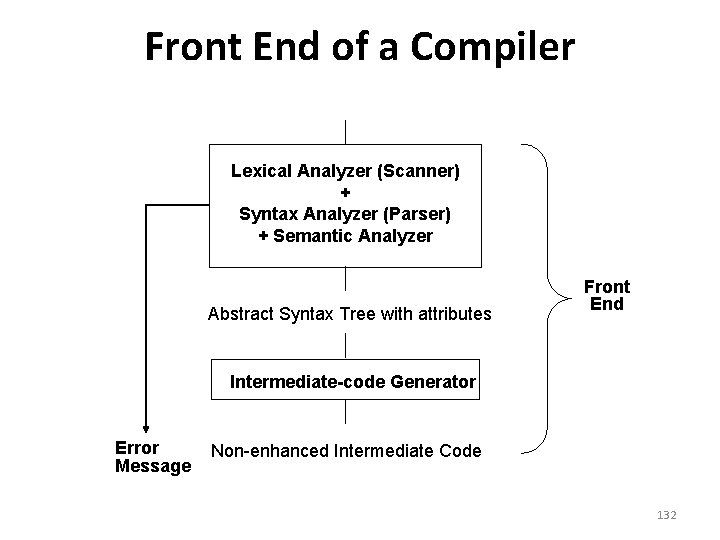 Front End of a Compiler

Lexical Analyzer (Scanner)
+
Syntax Analyzer (Parser)
+ Semantic Analyzer

Abstract Syntax Tree with attributes

Intermediate-code Generator

Non-enhanced Intermediate Code

Error Message

Front End

132